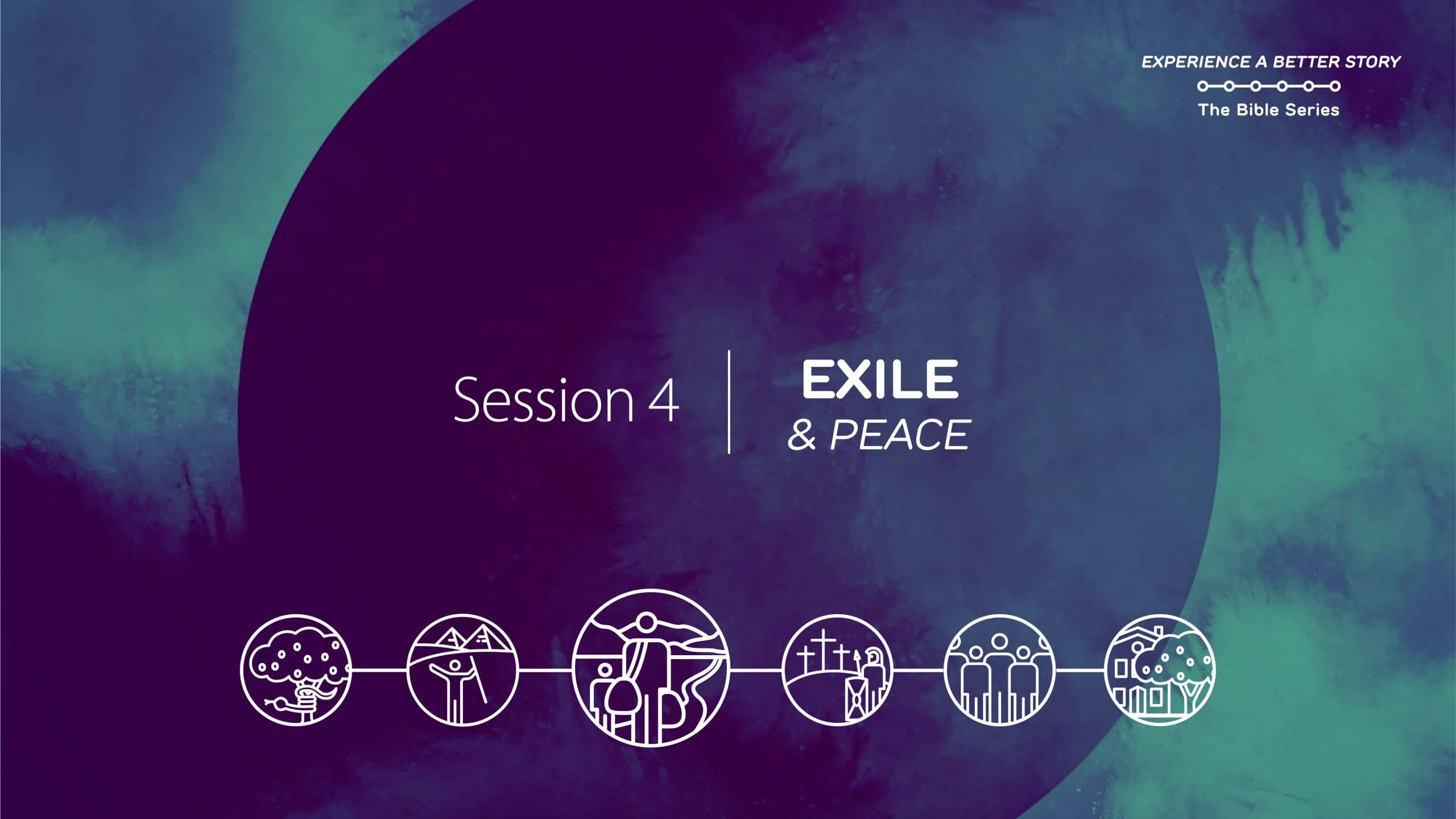 EXPERIENCE A BETTER STORY
The Bible Series

Session 4

EXILE
& PEACE